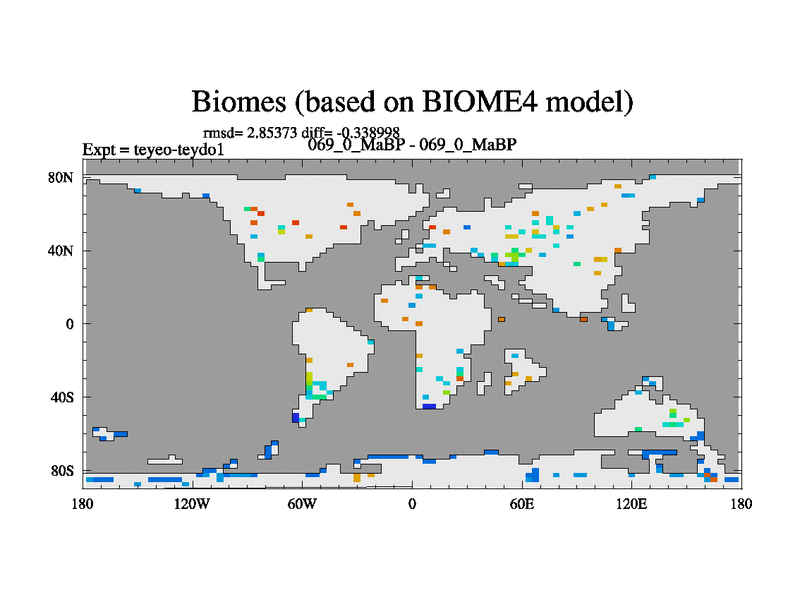 Biomes (based on BIOME4 model)

rmsd= 2.85373 diff= -0.338998
Expt = teyeo-teydo1
069_0_MaBP - 069_0_MaBP

80N
40N
0
40S
80S

180
120W
60W
0
60E
120E
180